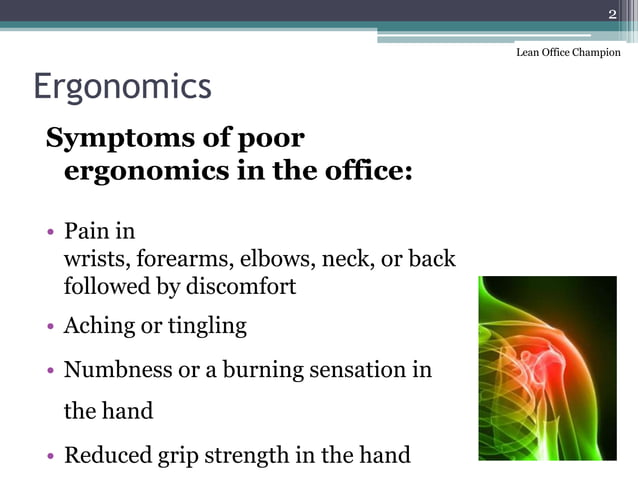 2

Lean Office Champion

Ergonomics

Symptoms of poor ergonomics in the office:

• Pain in wrists, forearms, elbows, neck, or back followed by discomfort
• Aching or tingling
• Numbness or a burning sensation in the hand
• Reduced grip strength in the hand